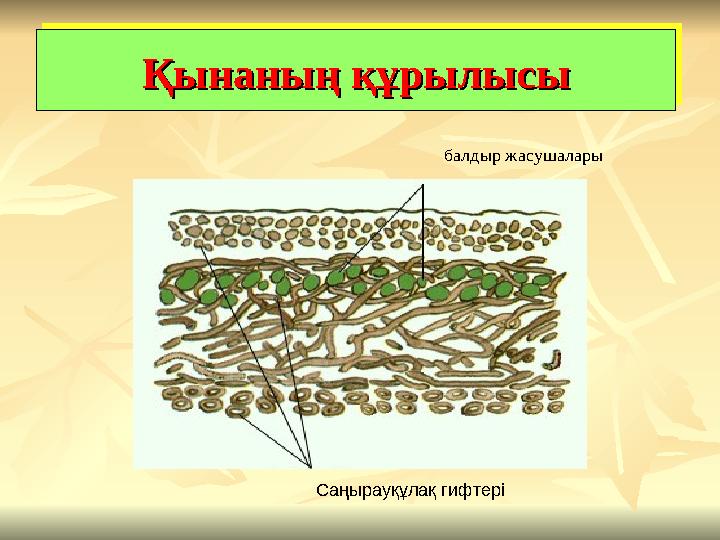 Қынаның құрылысы

балдыр жасушалары

Саңырауқұлақ гифтері